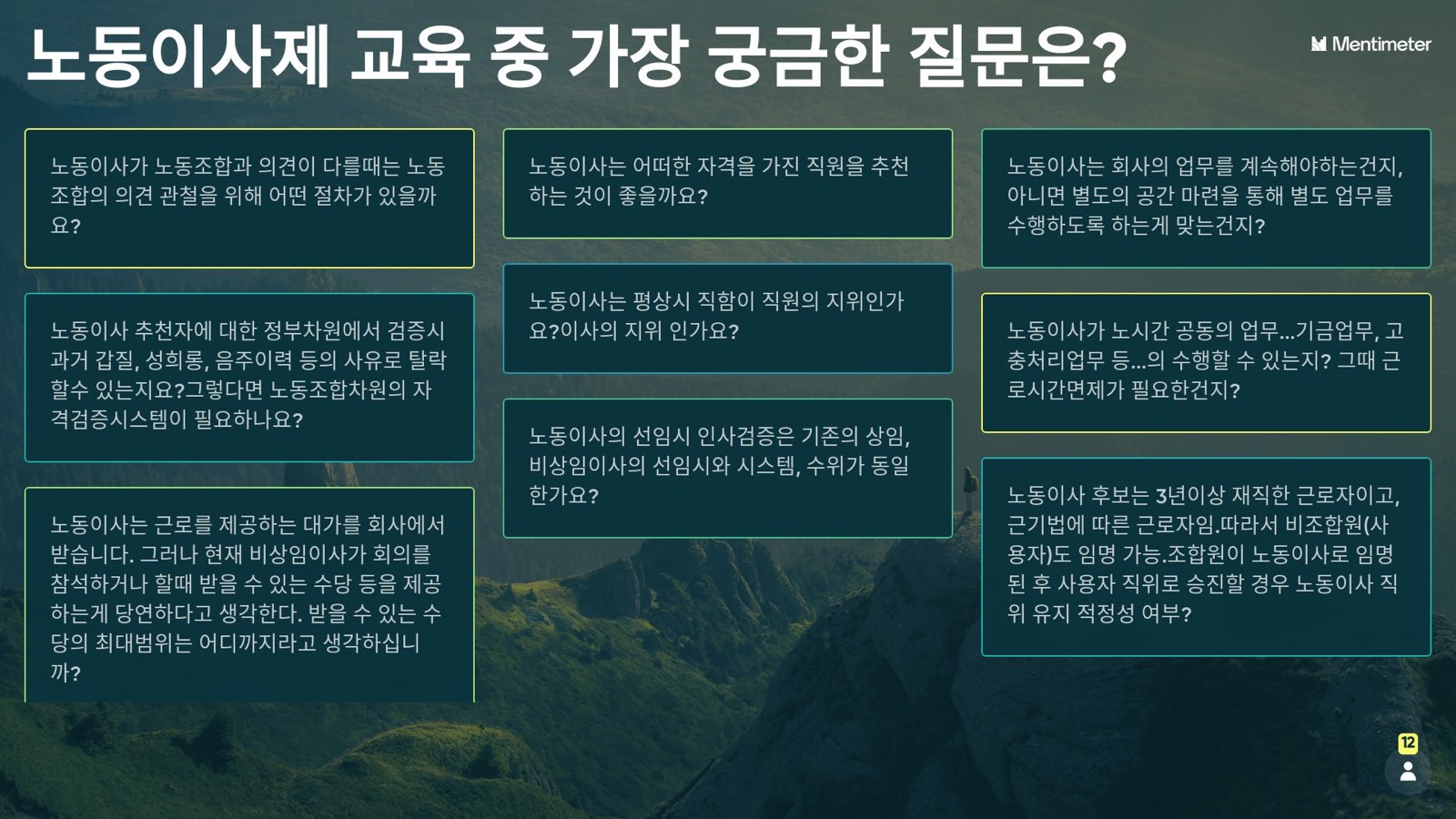 노동이사제 교육 중 가장 궁금한 질문은?

Mentimeter

노동이사가 노동조합과 의견이 다를때는 노동조합의 의견 관철을 위해 어떤 절차가 있을까요?

노동이사 추천자에 대한 정부차원에서 검증시 과거 갑질, 성희롱, 음주이력 등의 사유로 탈락할수 있는지요?그렇다면 노동조합차원의 자격검증시스템이 필요하나요?

노동이사는 근로를 제공하는 대가를 회사에서 받습니다. 그러나 현재 비상임이사가 회의를 참석하거나 할때 받을 수 있는 수당 등을 제공하는게 당연하다고 생각한다. 받을 수 있는 수당의 최대범위는 어디까지라고 생각하십니까?

노동이사는 어떠한 자격을 가진 직원을 추천하는 것이 좋을까요?

노동이사는 평상시 직함이 직원의 지위인가요?이사의 지위 인가요?

노동이사의 선임시 인사검증은 기존의 상임, 비상임이사의 선임시와 시스템, 수위가 동일한가요?

노동이사는 회사의 업무를 계속해야하는건지, 아니면 별도의 공간 마련을 통해 별도 업무를 수행하도록 하는게 맞는건지?

노동이사가 노시간 공동의 업무...기금업무, 고충처리업무 등...의 수행할 수 있는지? 그때 근로시간면제가 필요한건지?

노동이사 후보는 3년이상 재직한 근로자이고, 근기법에 따른 근로자임.따라서 비조합원(사용자)도 임명 가능.조합원이 노동이사로 임명된 후 사용자 직위로 승진할 경우 노동이사 직위 유지 적정성 여부?

12